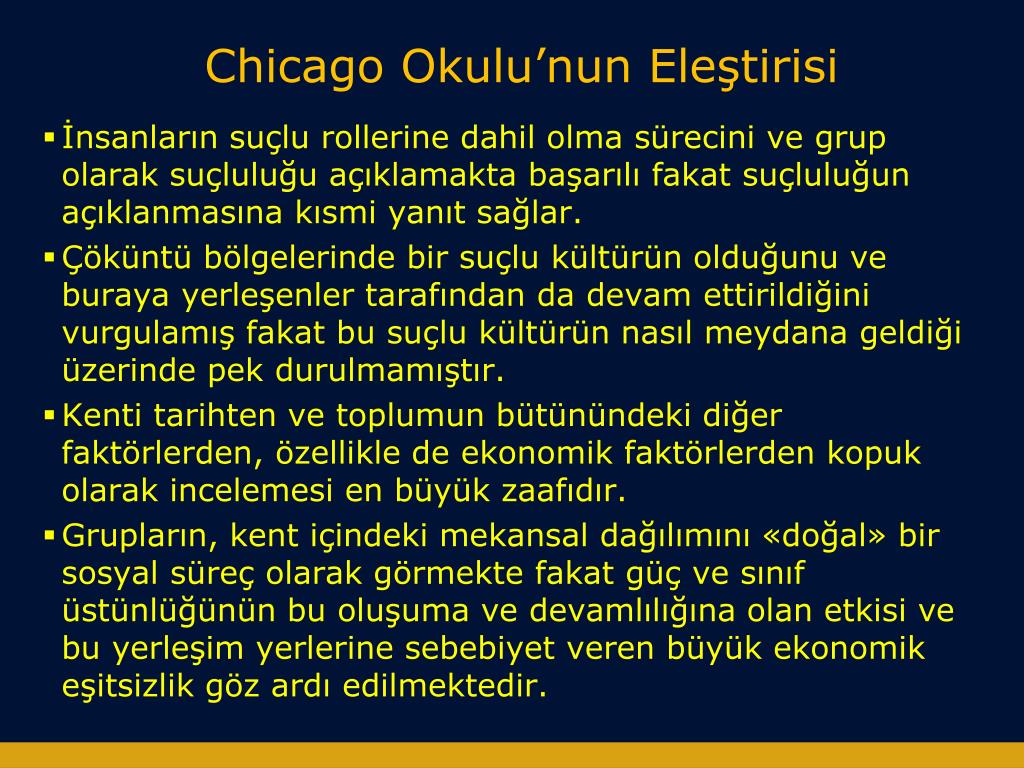 Chicago Okulu’nun Eleştirisi

▪ İnsanların suçlu rollerine dahil olma sürecini ve grup olarak suçluluğu açıklamakta başarılı fakat suçluluğun açıklanmasına kısmi yanıt sağlar.

▪ Çöküntü bölgelerinde bir suçlu kültürün olduğunu ve buraya yerleşenler tarafından da devam ettirildiğini vurgulamış fakat bu suçlu kültürün nasıl meydana geldiği üzerinde pek durulmamıştır.

▪ Kenti tarihten ve toplumun bütünündeki diğer faktörlerden, özellikle de ekonomik faktörlerden kopuk olarak incelemesi en büyük zaafıdır.

▪ Grupların, kent içindeki mekansal dağılımını «doğal» bir sosyal süreç olarak görmekte fakat güç ve sınıf üstünlüğünün bu oluşuma ve devamlılığına olan etkisi ve bu yerleşim yerlerine sebebiyet veren büyük ekonomik eşitsizlik göz ardı edilmektedir.